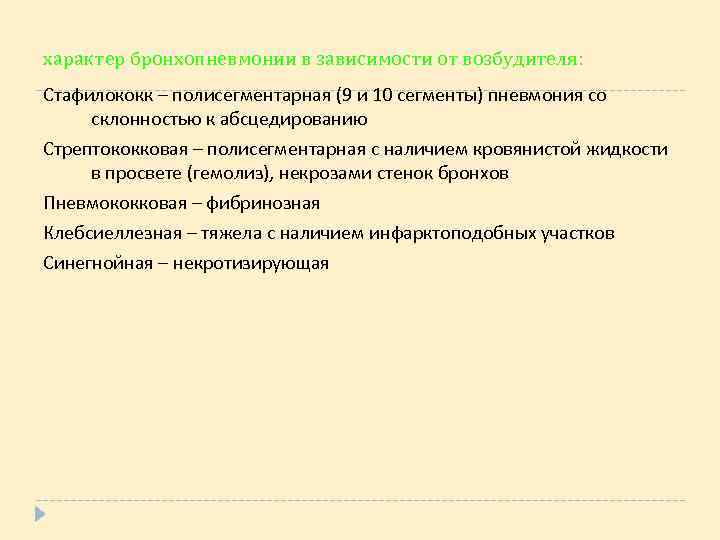 характер бронхопневмонии в зависимости от возбудителя:

Стафилококк – полисегментарная (9 и 10 сегменты) пневмония со склонностью к абсцедированию

Стрептококковая – полисегментарная с наличием кровянистой жидкости в просвете (гемолиз), некрозами стенок бронхов

Пневмококковая – фибринозная

Клебсиеллезная – тяжела с наличием инфарктоподобных участков

Синегнойная – некротизирующая